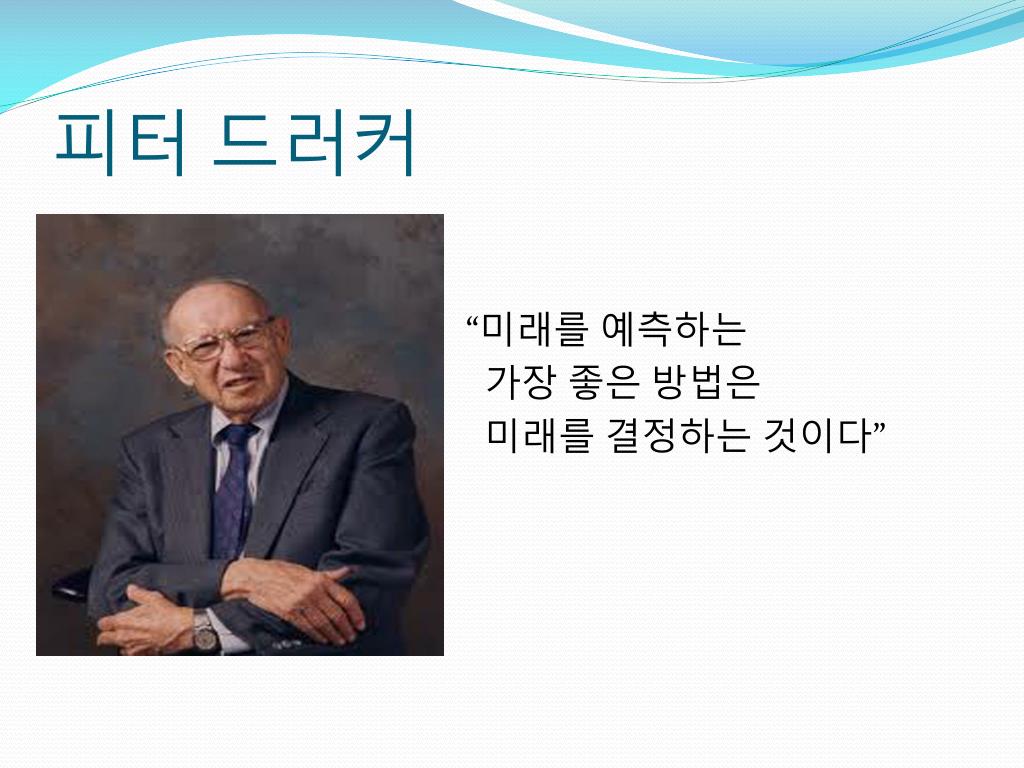 피터 드러커

“미래를 예측하는 가장 좋은 방법은 미래를 결정하는 것이다”